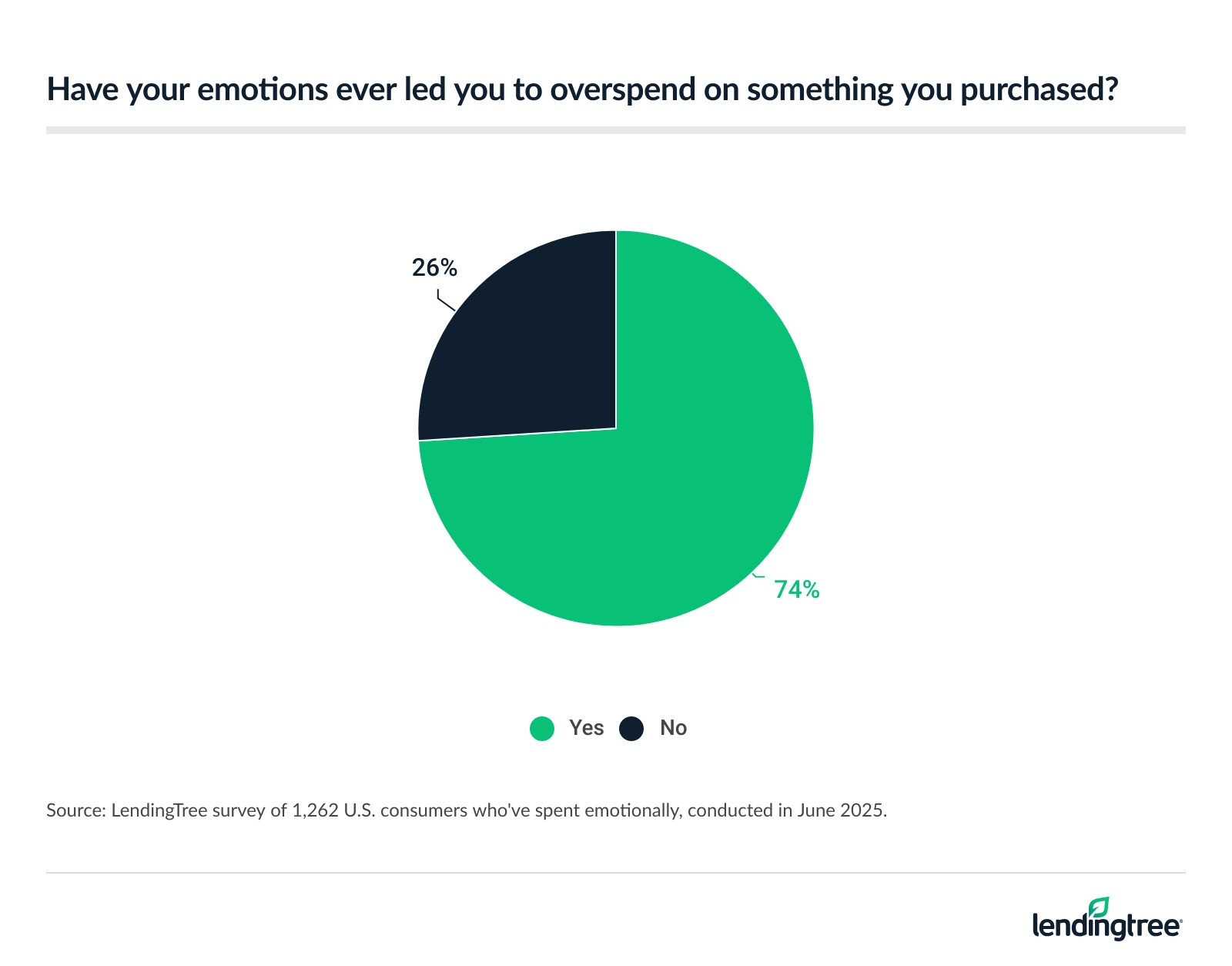 Have your emotions ever led you to overspend on something you purchased?

26%

74%

Yes No

Source: LendingTree survey of 1,262 U.S. consumers who've spent emotionally, conducted in June 2025.

lendingtree